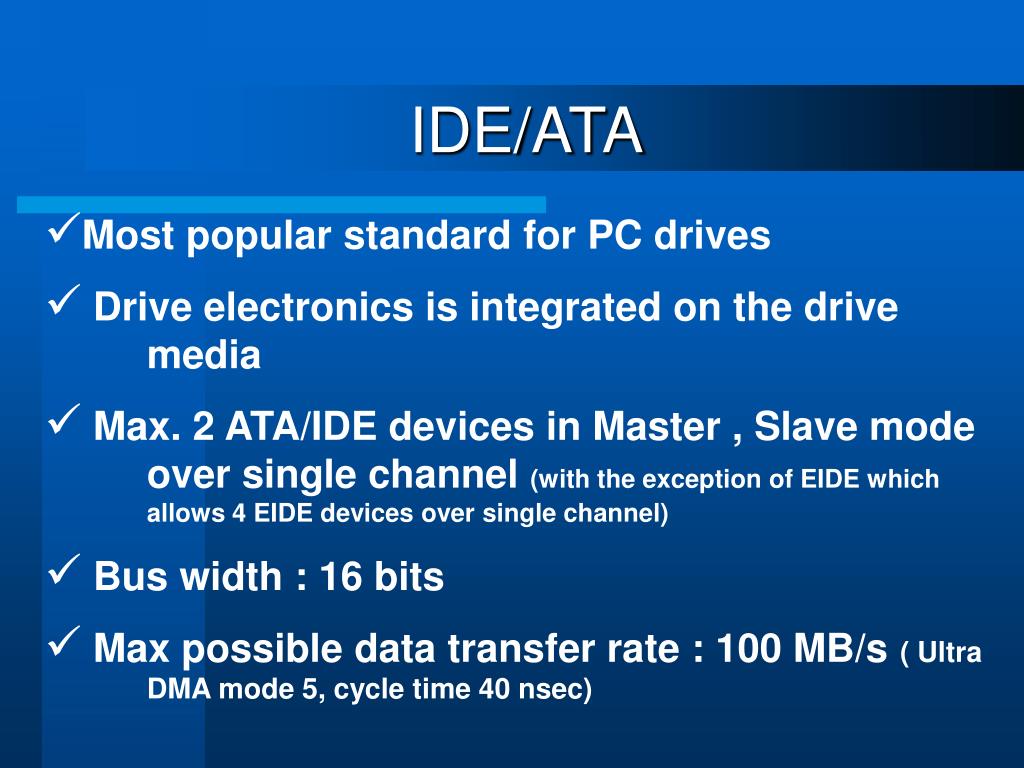 IDE/ATA

✓Most popular standard for PC drives

✓ Drive electronics is integrated on the drive media

✓ Max. 2 ATA/IDE devices in Master , Slave mode over single channel (with the exception of EIDE which allows 4 EIDE devices over single channel)

✓ Bus width : 16 bits

✓ Max possible data transfer rate : 100 MB/s ( Ultra DMA mode 5, cycle time 40 nsec)